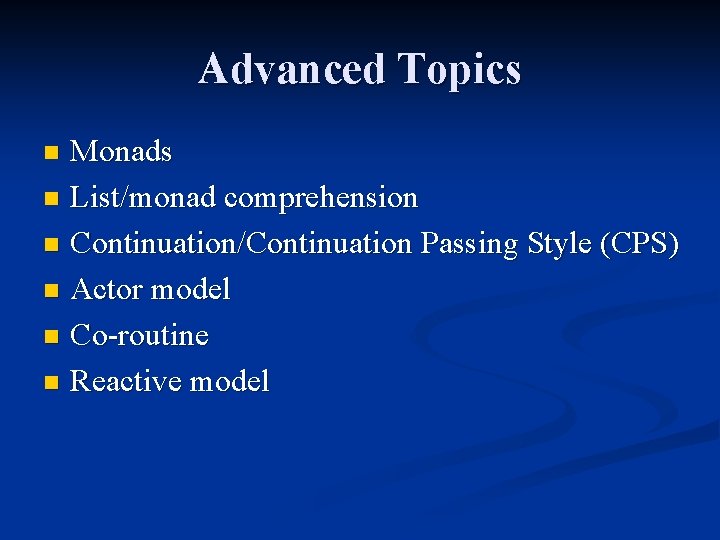 Advanced Topics

- Monads
- List/monad comprehension
- Continuation/Continuation Passing Style (CPS)
- Actor model
- Co-routine
- Reactive model